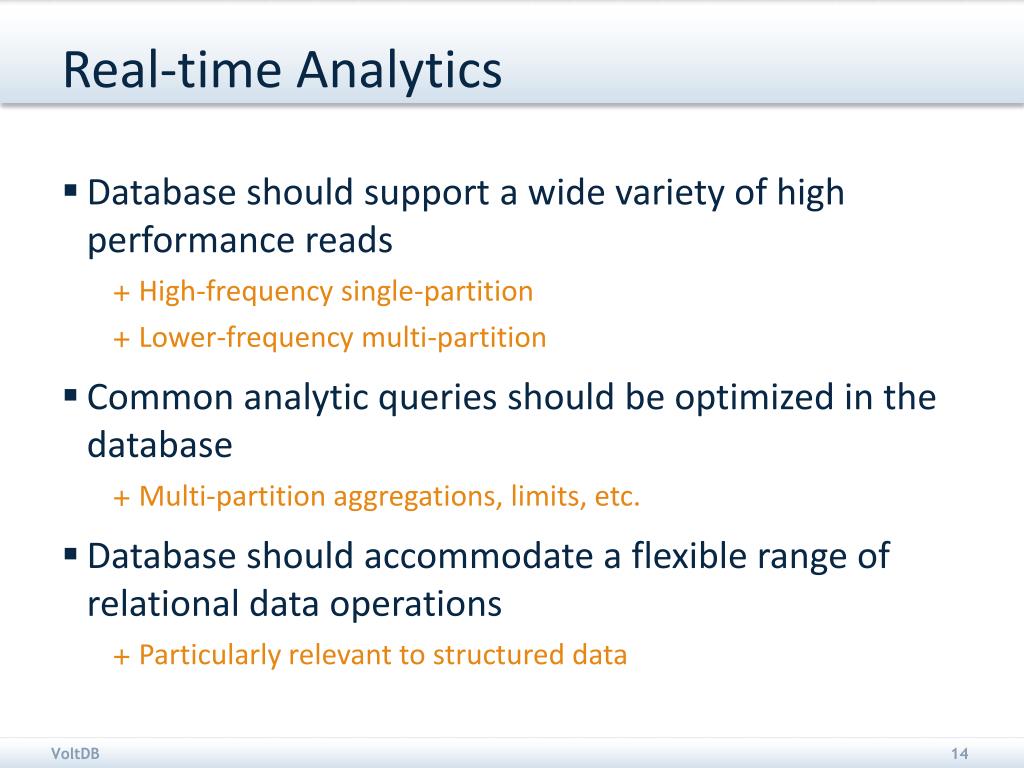 Real-time Analytics

▪ Database should support a wide variety of high performance reads

+ High-frequency single-partition

+ Lower-frequency multi-partition

▪ Common analytic queries should be optimized in the database

+ Multi-partition aggregations, limits, etc.

▪ Database should accommodate a flexible range of relational data operations

+ Particularly relevant to structured data

VoltDB

14